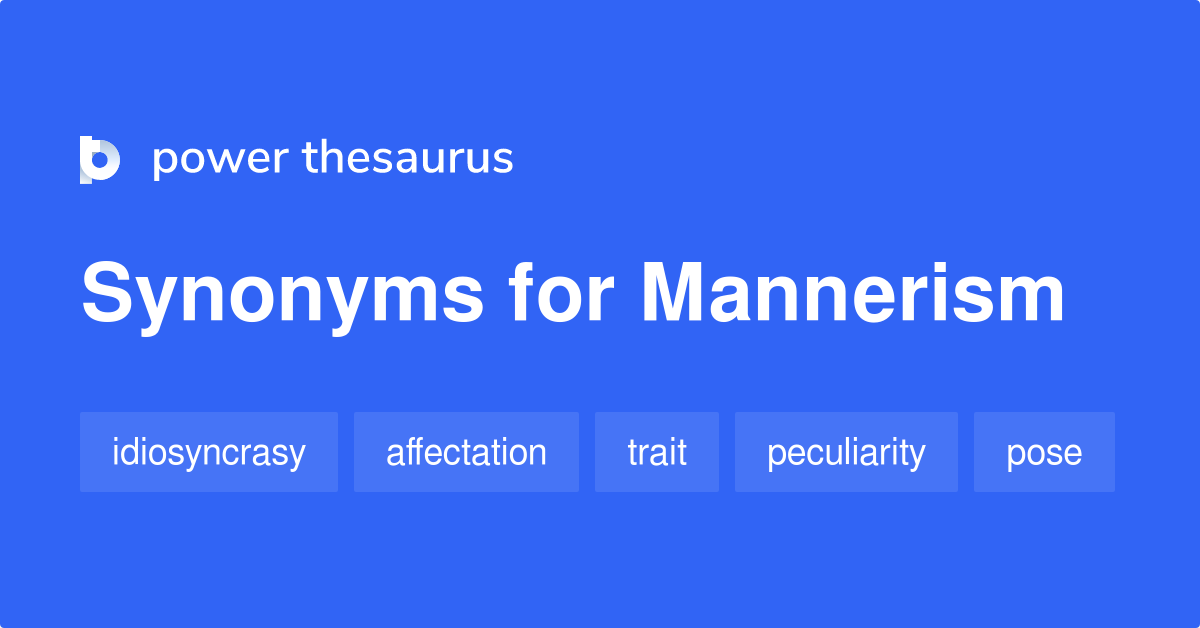 power thesaurus

Synonyms for Mannerism

idiosyncrasy affectation trait peculiarity pose